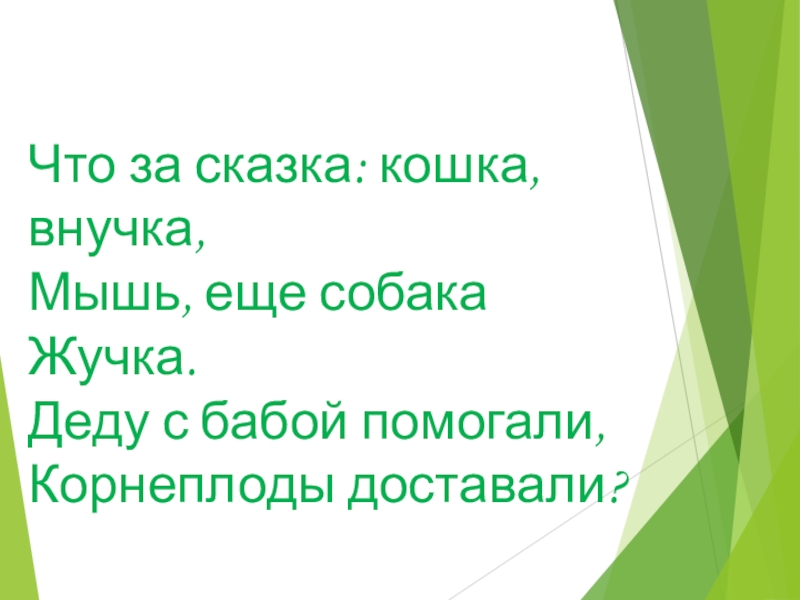 Что за сказка: кошка, внучка,
Мышь, еще собака Жучка.
Деду с бабой помогали,
Корнеплоды доставали?